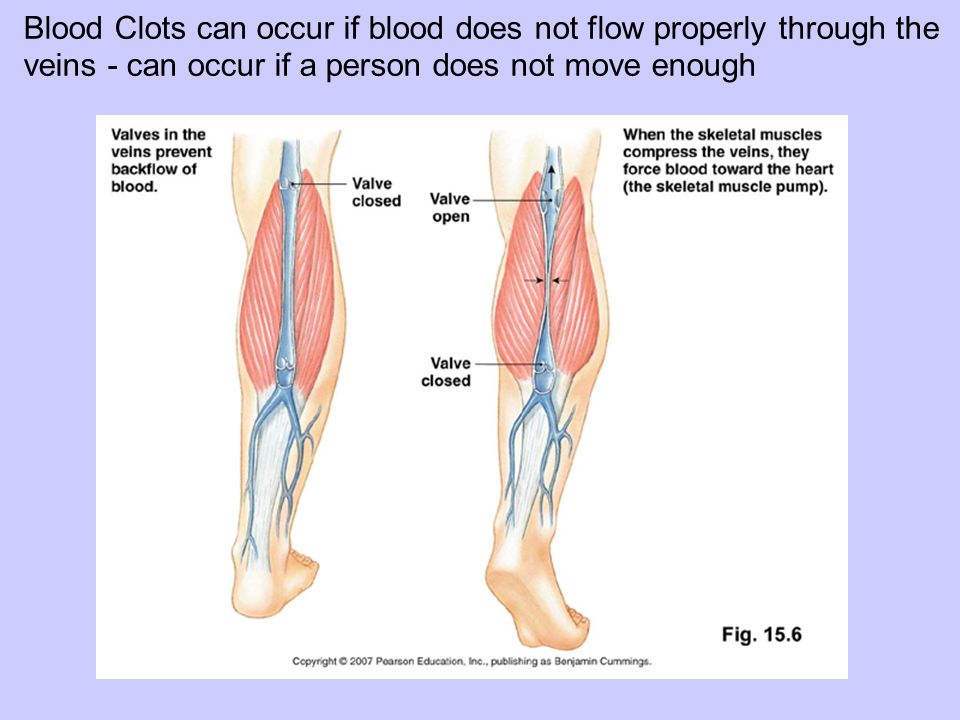 Blood Clots can occur if blood does not flow properly through the veins - can occur if a person does not move enough

Valves in the veins prevent backflow of blood.

Valve closed

Valve open

Valve closed

When the skeletal muscles compress the veins, they force blood toward the heart (the skeletal muscle pump).

Fig. 15.6

Copyright © 2007 Pearson Education, Inc., publishing as Benjamin Cummings.